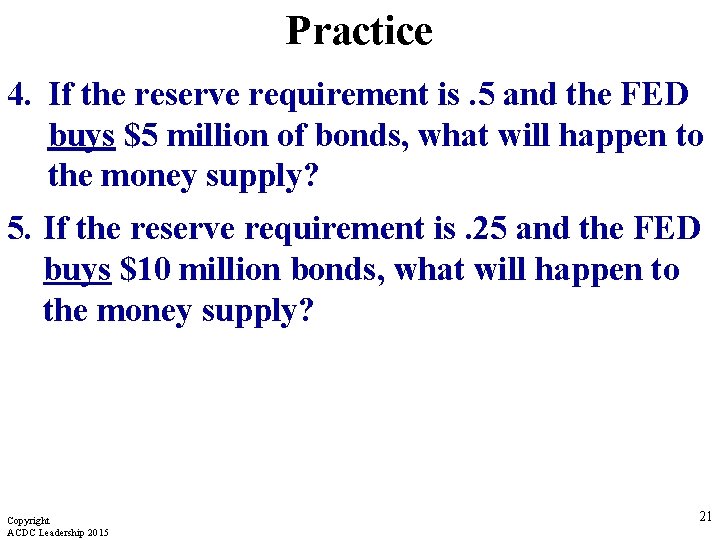 Practice

4. If the reserve requirement is .5 and the FED buys \$5 million of bonds, what will happen to the money supply?

5. If the reserve requirement is .25 and the FED buys \$10 million bonds, what will happen to the money supply?

Copyright
ACDC Leadership 2015

21